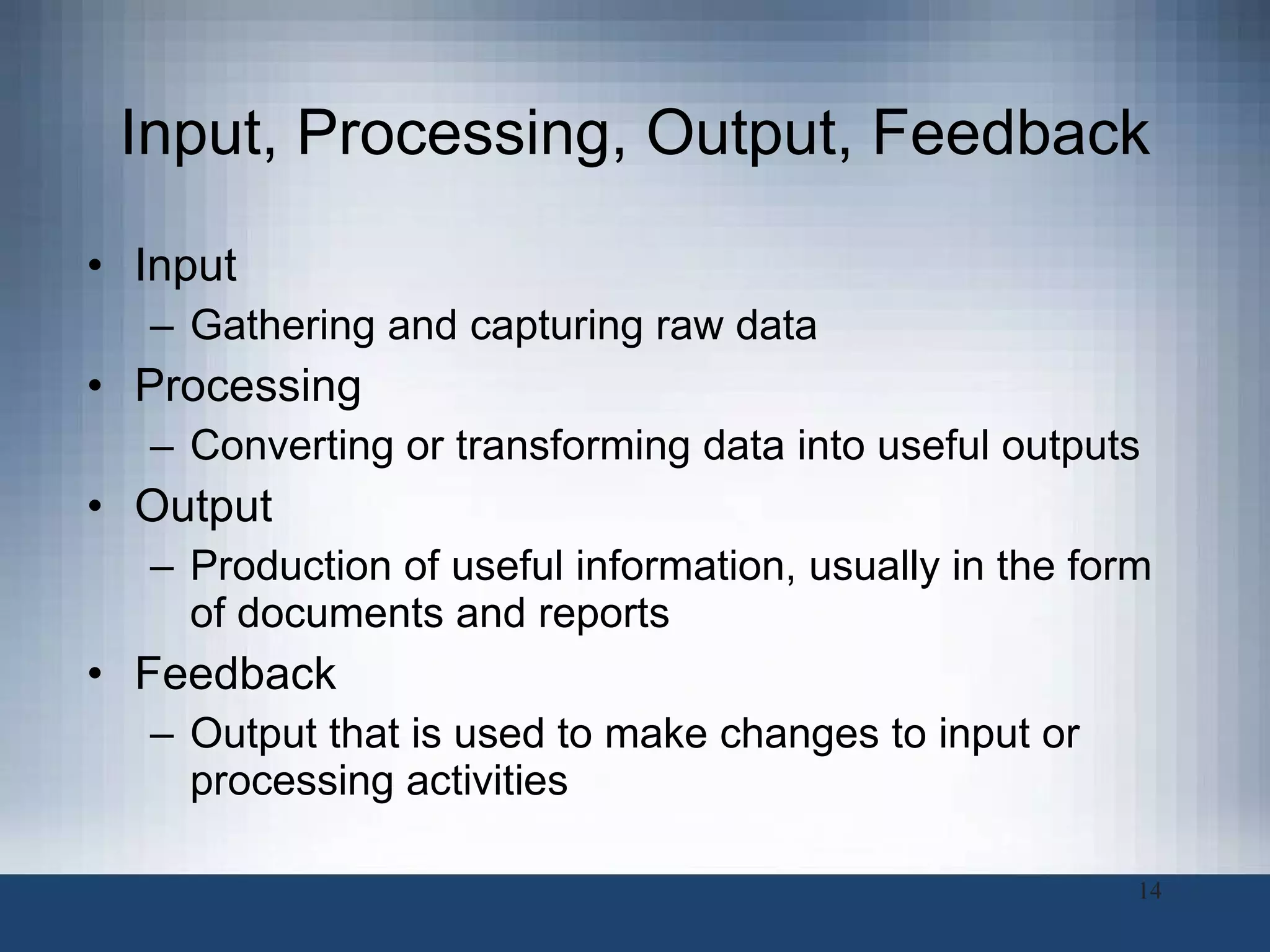 Input, Processing, Output, Feedback

• Input
– Gathering and capturing raw data
• Processing
– Converting or transforming data into useful outputs
• Output
– Production of useful information, usually in the form of documents and reports
• Feedback
– Output that is used to make changes to input or processing activities

14